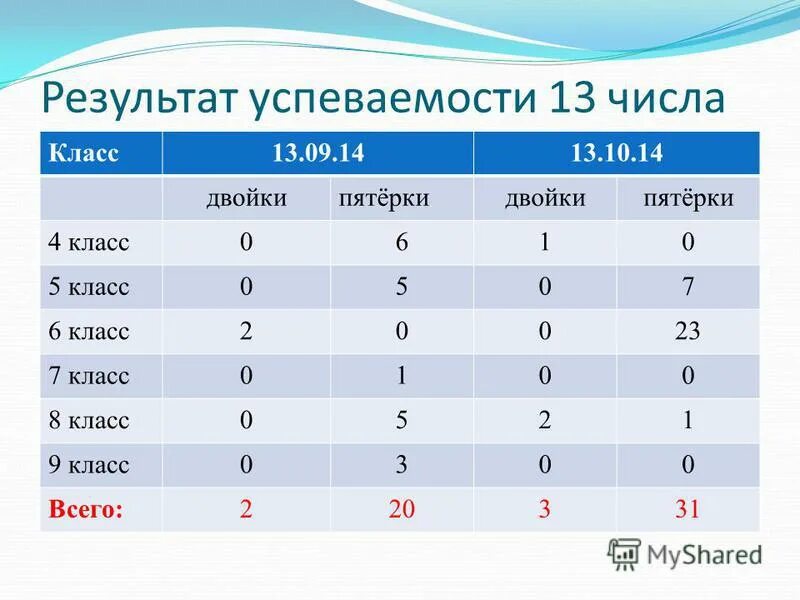 Результат успеваемости 13 числа

| Класс | 13.09.14 | | 13.10.14 | |
|---|---|---|---|---|
| | двойки | пятёрки | двойки | пятёрки |
| 4 класс | 0 | 6 | 1 | 0 |
| 5 класс | 0 | 5 | 0 | 7 |
| 6 класс | 2 | 0 | 0 | 23 |
| 7 класс | 0 | 1 | 0 | 0 |
| 8 класс | 0 | 5 | 2 | 1 |
| 9 класс | 0 | 3 | 0 | 0 |
| Всего: | 2 | 20 | 3 | 31 |

MyShared